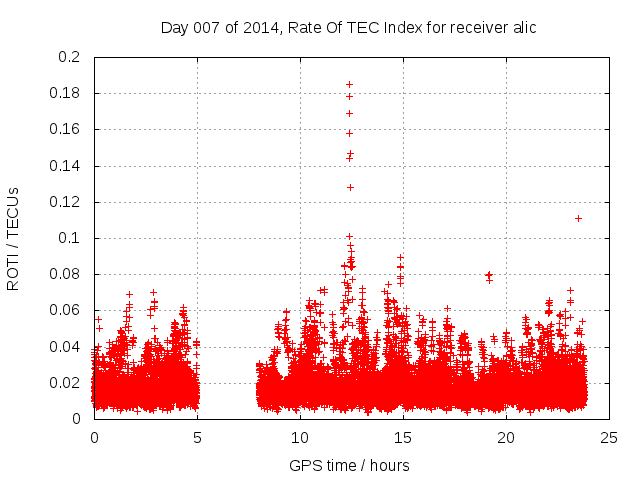 Day 007 of 2014, Rate Of TEC Index for receiver alic

ROTI / TECUs

0.2
0.18
0.16
0.14
0.12
0.1
0.08
0.06
0.04
0.02
0

0
5
10
15
20
25

GPS time / hours